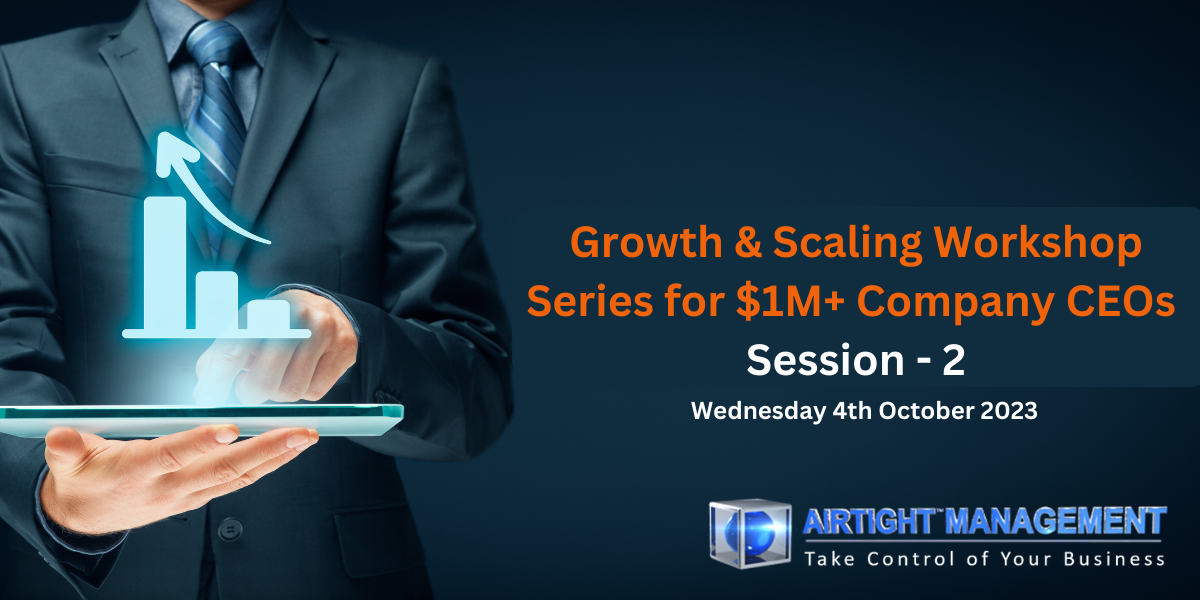 Growth & Scaling Workshop Series for \$1M+ Company CEOs
Session - 2
Wednesday 4th October 2023

AIRTIGHT™ MANAGEMENT
Take Control of Your Business